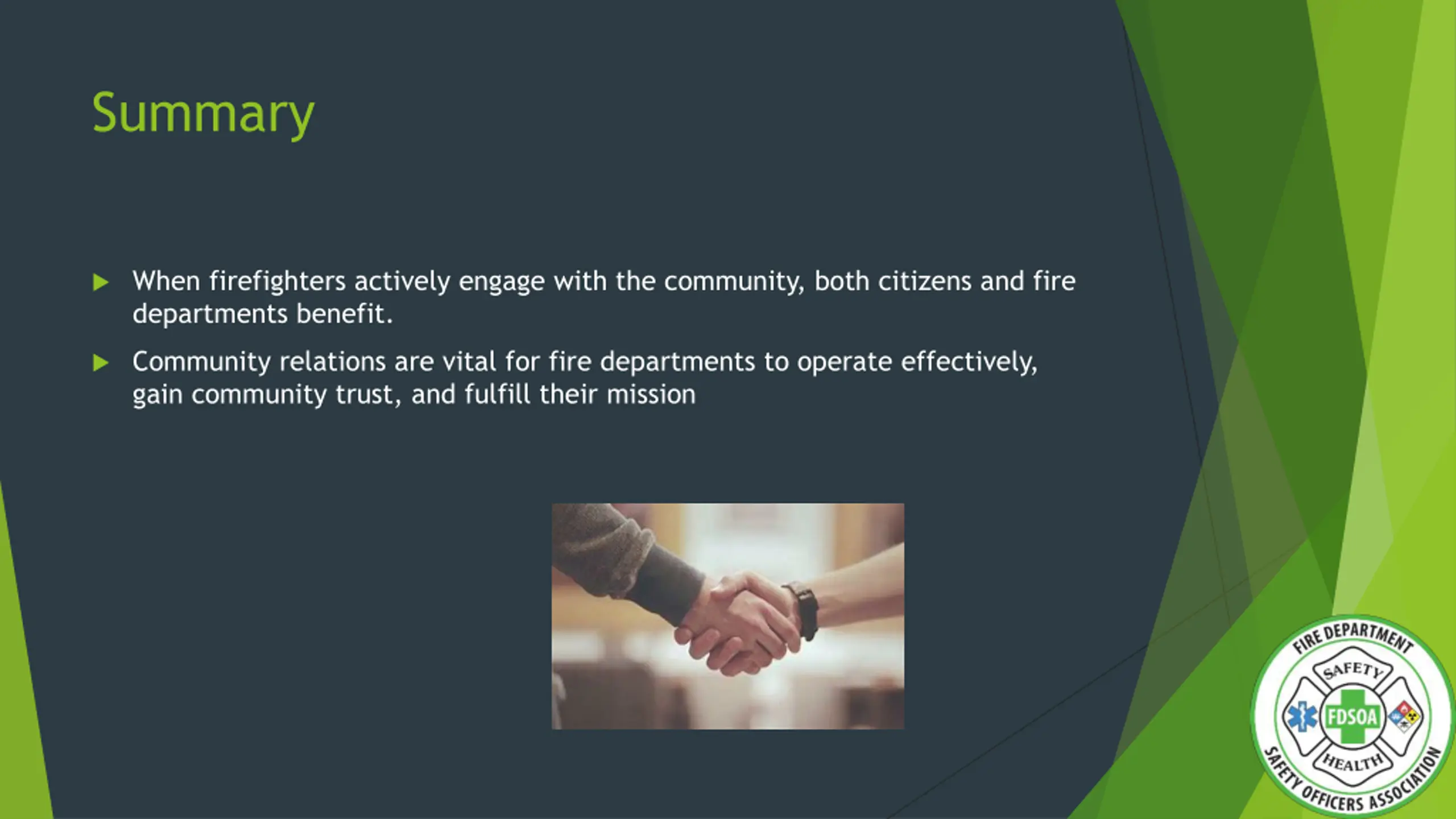 Summary

When firefighters actively engage with the community, both citizens and fire departments benefit.

Community relations are vital for fire departments to operate effectively, gain community trust, and fulfill their mission

FIRE DEPARTMENT SAFETY FDSOA HEALTH SAFETY OFFICERS ASSOCIATION